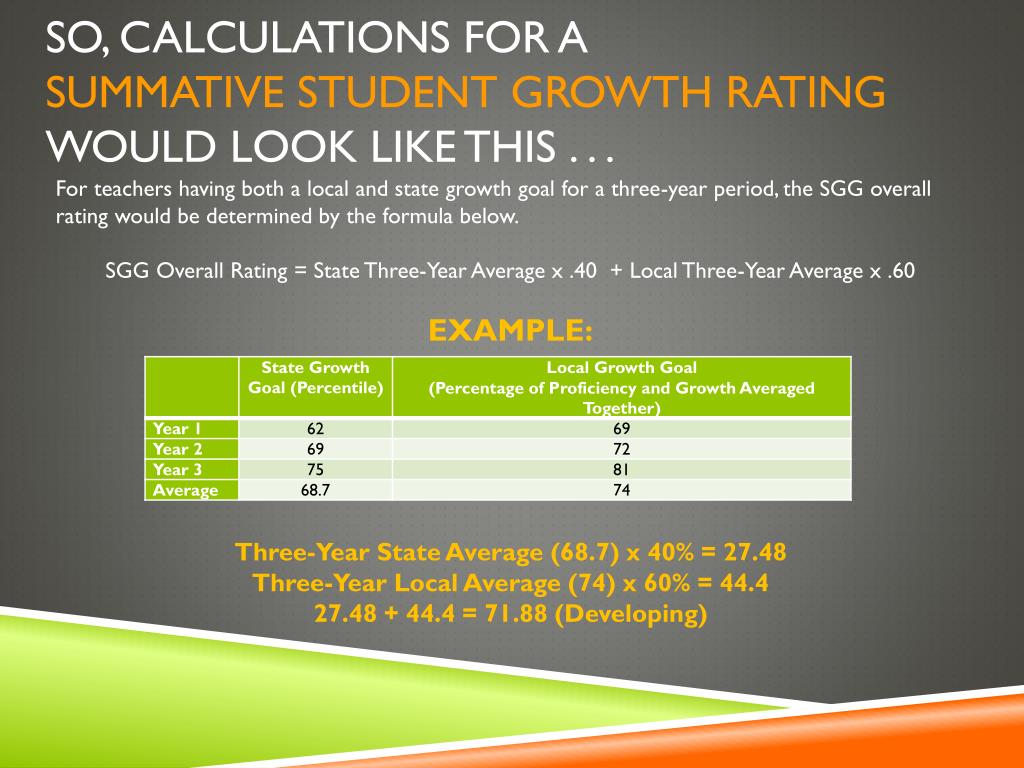 SO, CALCULATIONS FOR A
SUMMATIVE STUDENT GROWTH RATING
WOULD LOOK LIKE THIS . . .

For teachers having both a local and state growth goal for a three-year period, the SGG overall rating would be determined by the formula below.

SGG Overall Rating = State Three-Year Average x .40 + Local Three-Year Average x .60

EXAMPLE:

| | State Growth Goal (Percentile) | Local Growth Goal (Percentage of Proficiency and Growth Averaged Together) |
|---|---|---|
| Year 1 | 62 | 69 |
| Year 2 | 69 | 72 |
| Year 3 | 75 | 81 |
| Average | 68.7 | 74 |

Three-Year State Average (68.7) x 40% = 27.48
Three-Year Local Average (74) x 60% = 44.4
27.48 + 44.4 = 71.88 (Developing)